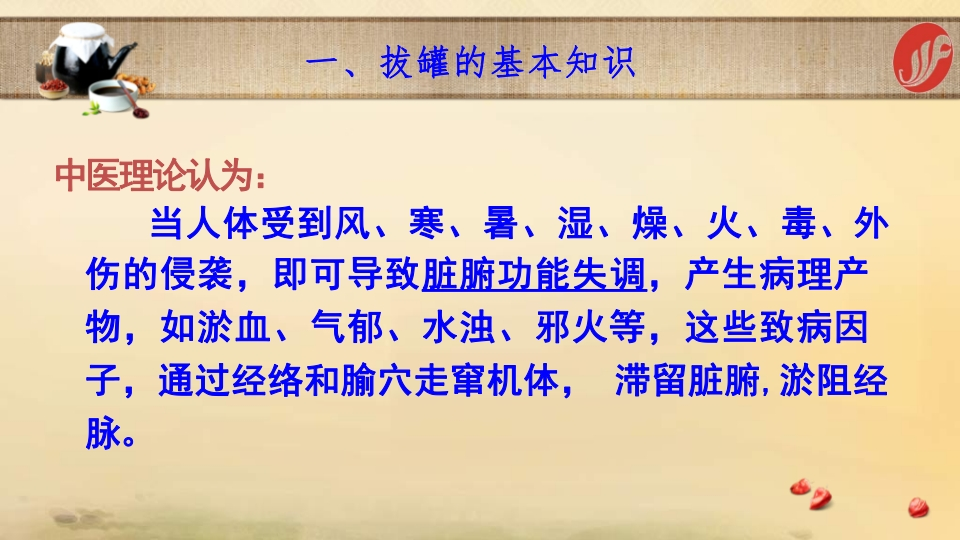 一、拔罐的基本知识

中医理论认为：

当人体受到风、寒、暑、湿、燥、火、毒、外伤的侵袭，即可导致脏腑功能失调，产生病理产物，如淤血、气郁、水浊、邪火等，这些致病因子，通过经络和腧穴走窜机体， 滞留脏腑，淤阻经脉。